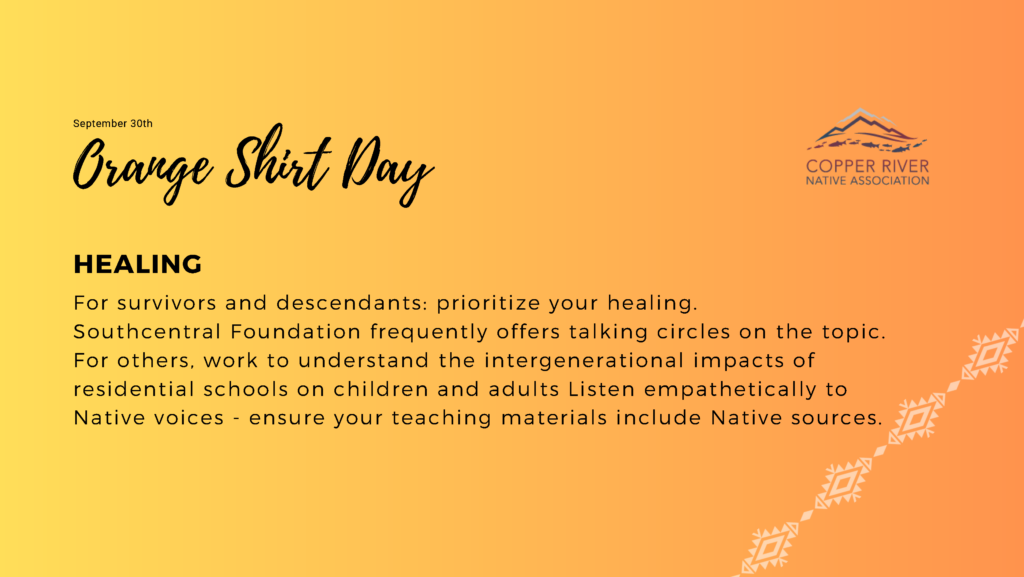 September 30th

Orange Shirt Day

COPPER RIVER
NATIVE ASSOCIATION

HEALING

For survivors and descendants: prioritize your healing. Southcentral Foundation frequently offers talking circles on the topic. For others, work to understand the intergenerational impacts of residential schools on children and adults Listen empathetically to Native voices - ensure your teaching materials include Native sources.